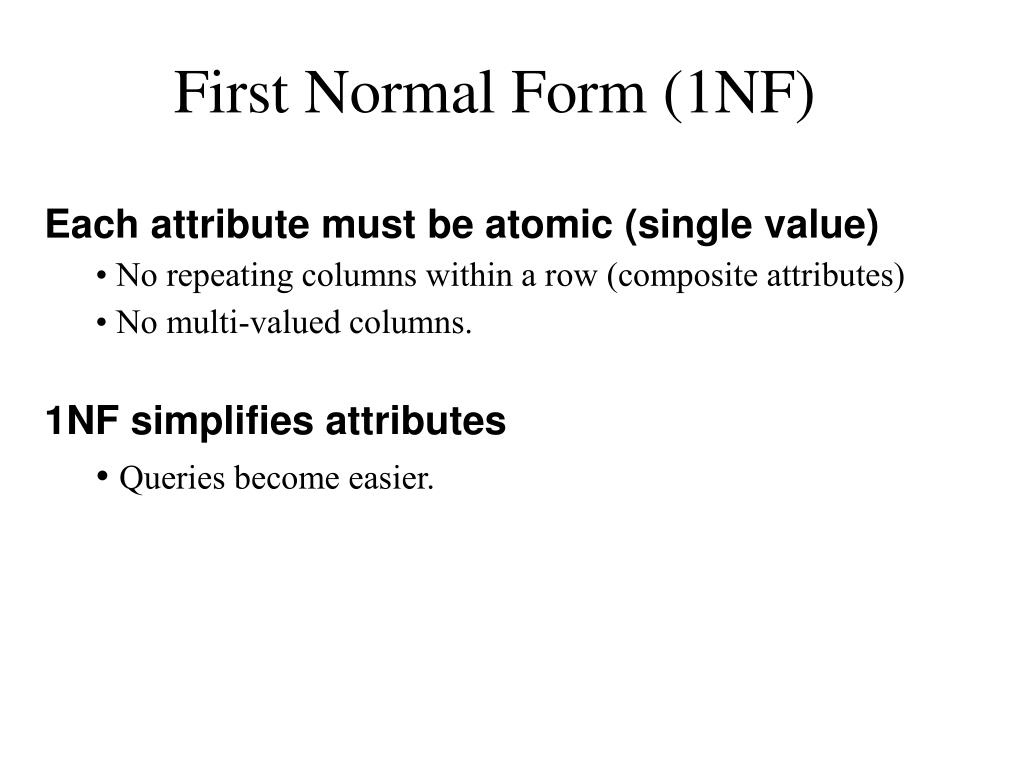 First Normal Form (1NF)

Each attribute must be atomic (single value)

• No repeating columns within a row (composite attributes)

• No multi-valued columns.

1NF simplifies attributes

• Queries become easier.